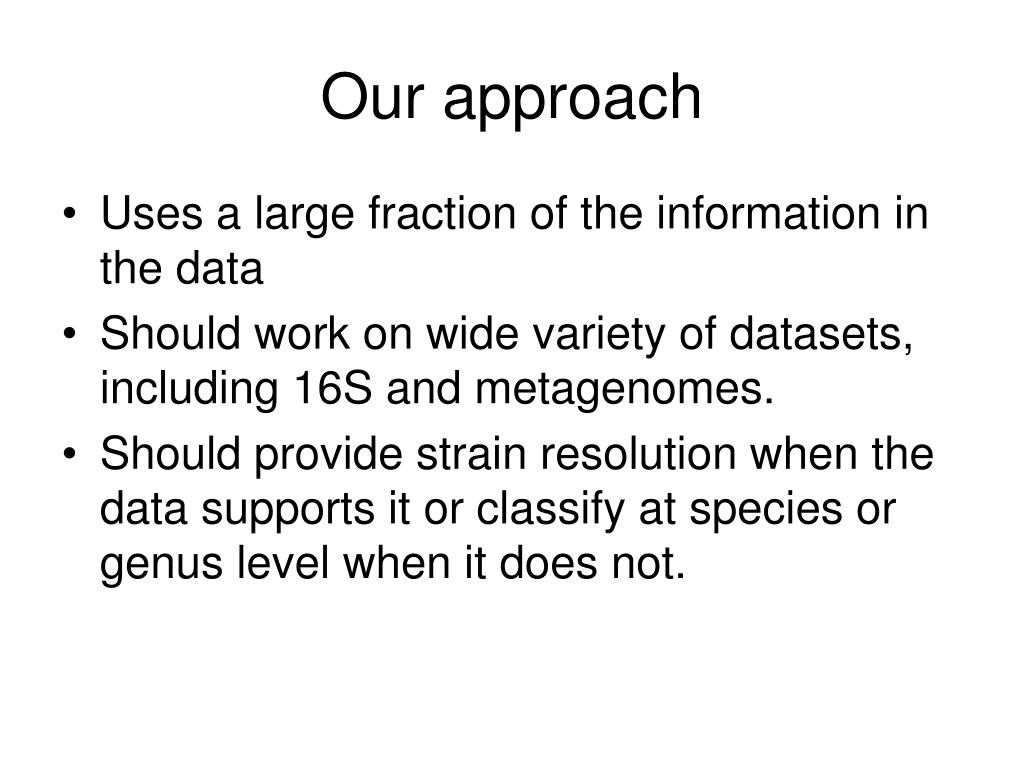 Our approach

• Uses a large fraction of the information in the data
• Should work on wide variety of datasets, including 16S and metagenomes.
• Should provide strain resolution when the data supports it or classify at species or genus level when it does not.